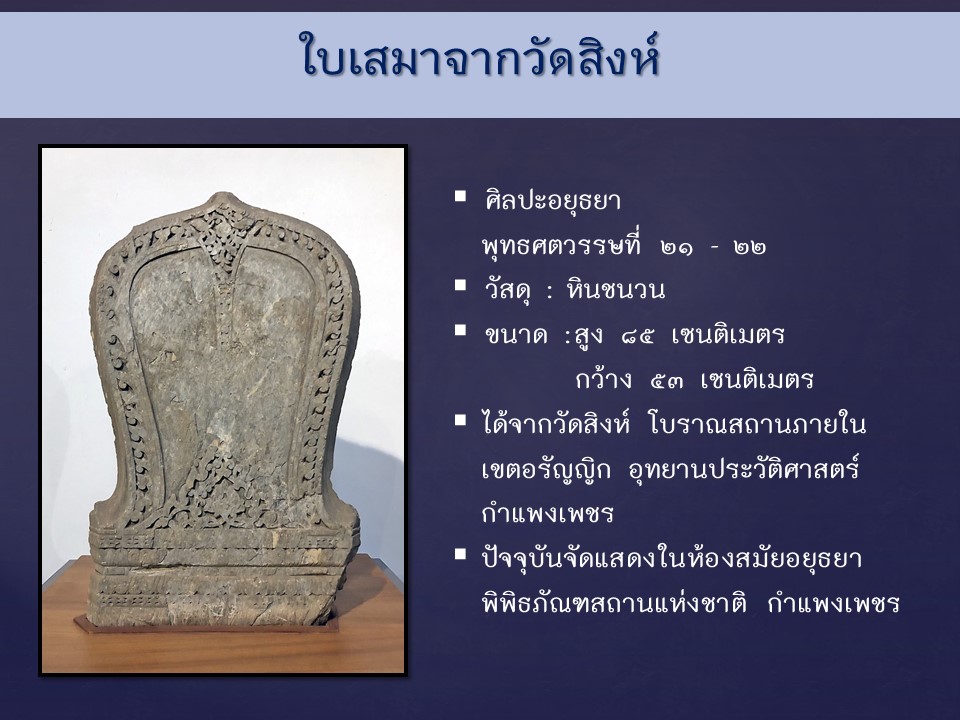 ใบเสมาจากวัดสิงห์

▪ ศิลปะอยุธยา
พุทธศตวรรษที่ ๒๑ - ๒๒

▪ วัสดุ : หินชนวน

▪ ขนาด :สูง ๘๕ เซนติเมตร
กว้าง ๕๓ เซนติเมตร

▪ ได้จากวัดสิงห์ โบราณสถานภายในเขตอรัญญิก อุทยานประวัติศาสตร์กำแพงเพชร

▪ ปัจจุบันจัดแสดงในห้องสมัยอยุธยา พิพิธภัณฑสถานแห่งชาติ กำแพงเพชร